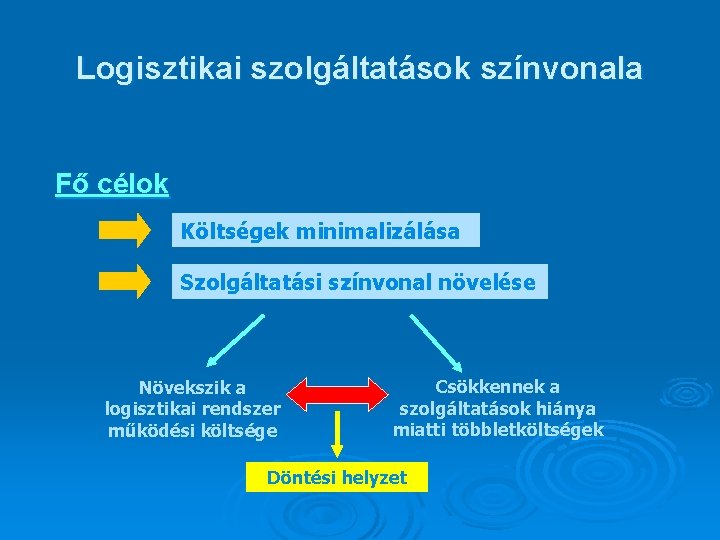 Logisztikai szolgáltatások színvonala

Fő célok

Költségek minimalizálása

Szolgáltatási színvonal növelése

Növekszik a logisztikai rendszer működési költsége

Csökkennek a szolgáltatások hiánya miatti többletköltségek

Döntési helyzet